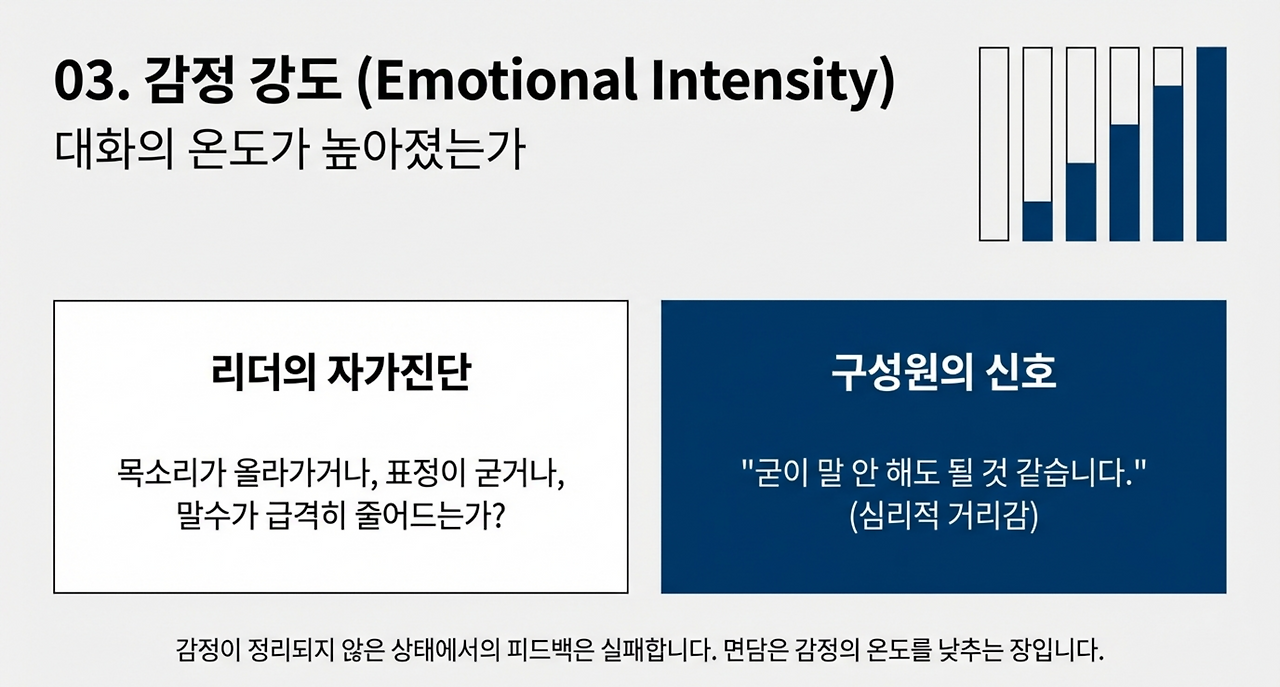 03. 감정 강도 (Emotional Intensity)
대화의 온도가 높아졌는가

리더의 자가진단

목소리가 올라가거나, 표정이 굳거나, 말수가 급격히 줄어드는가?

구성원의 신호

"굳이 말 안 해도 될 것 같습니다."
(심리적 거리감)

감정이 정리되지 않은 상태에서의 피드백은 실패합니다. 면담은 감정의 온도를 낮추는 장입니다.